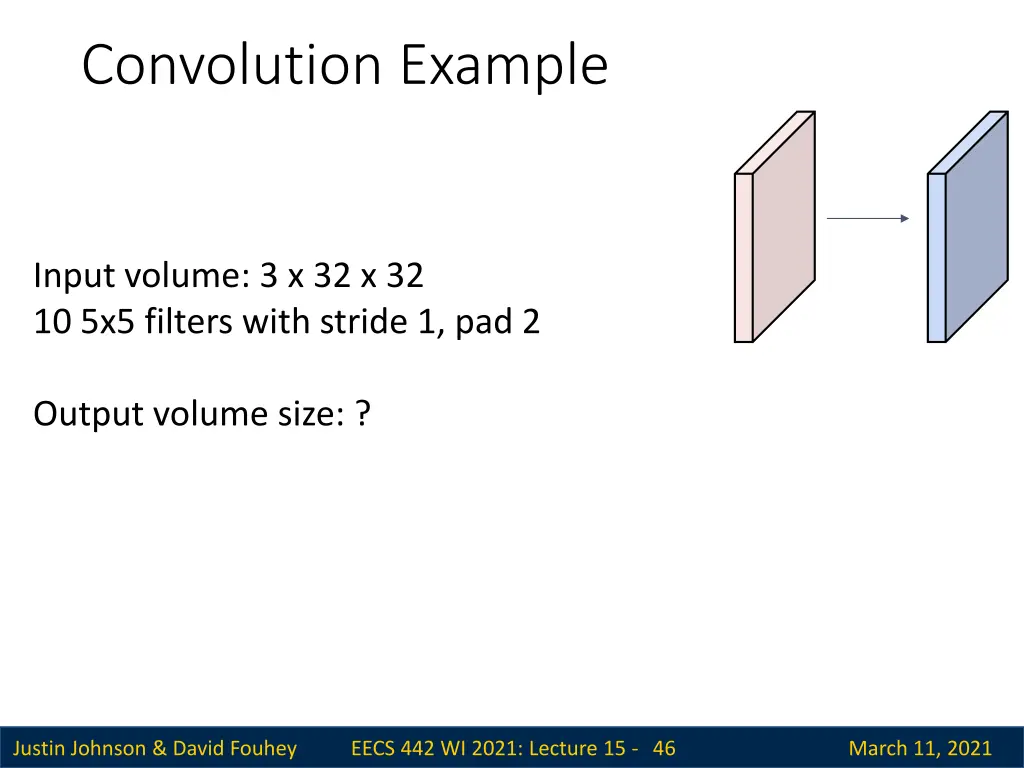 Convolution Example

Input volume: 3 x 32 x 32
10 5x5 filters with stride 1, pad 2

Output volume size: ?

Justin Johnson & David Fouhey EECS 442 WI 2021: Lecture 15 - 46 March 11, 2021